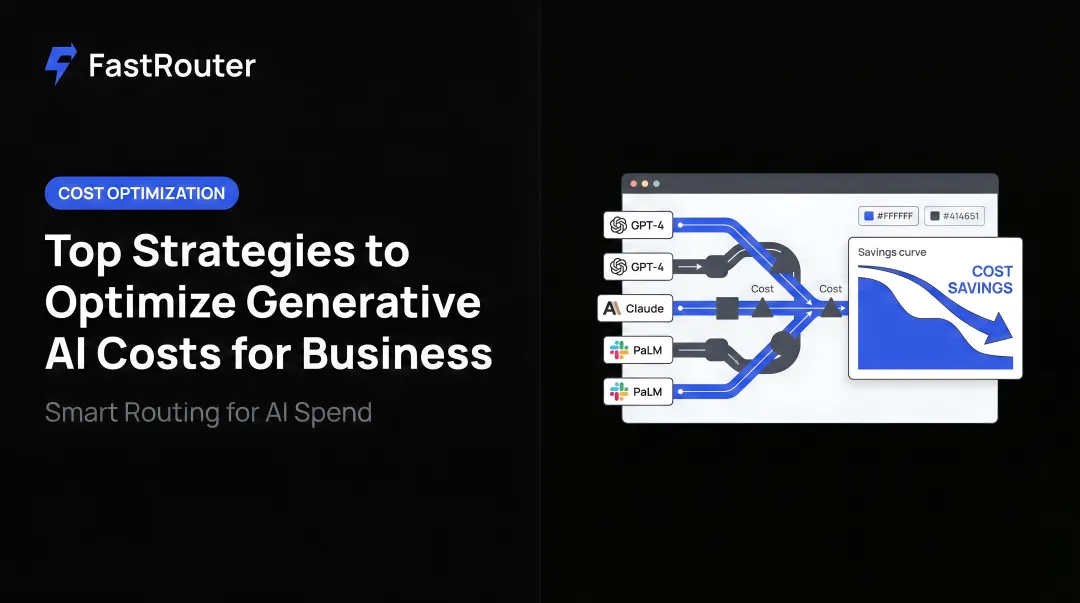 FastRouter

COST OPTIMIZATION

Top Strategies to Optimize Generative AI Costs for Business

Smart Routing for AI Spend

GPT-4
GPT-4
Claude
PaLM
PaLM

Cost
Cost

#FFFFFF
#414651

Savings curve

COST SAVINGS